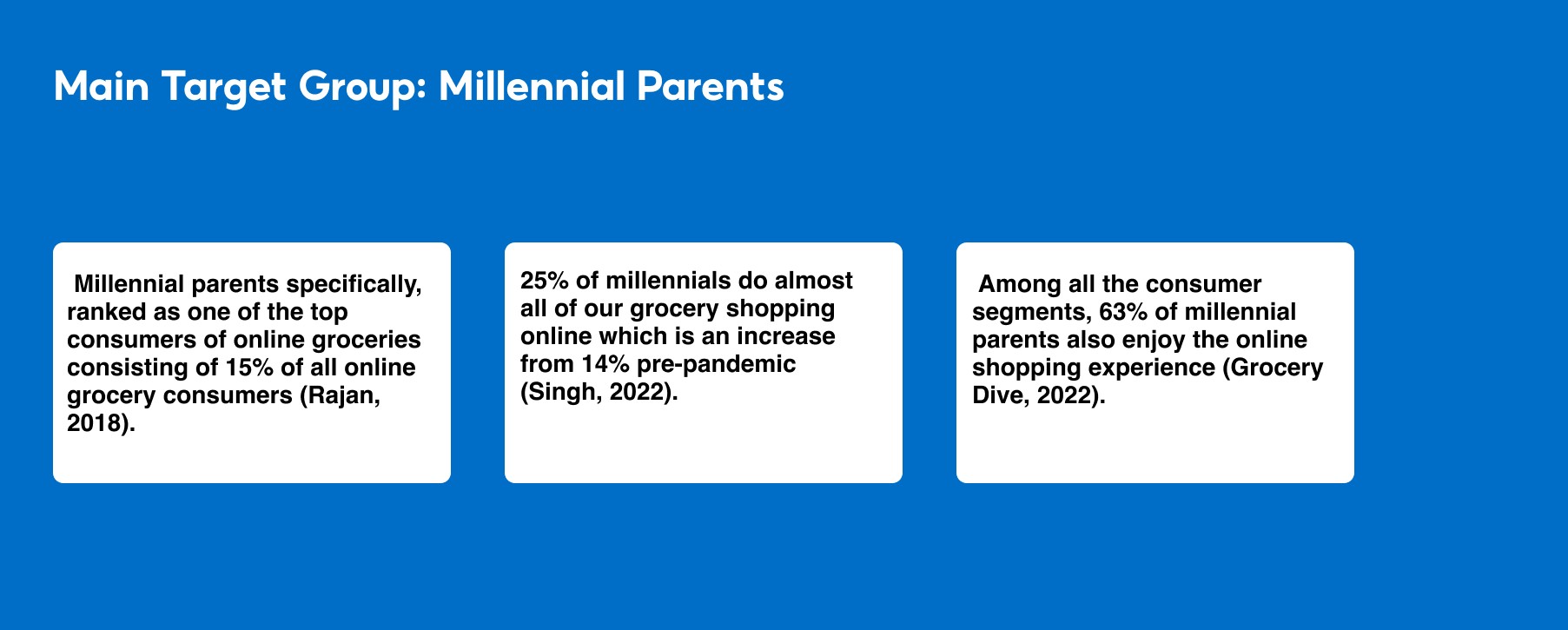 Main Target Group: Millennial Parents

Millennial parents specifically, ranked as one of the top consumers of online groceries consisting of 15% of all online grocery consumers (Rajan, 2018).

25% of millennials do almost all of our grocery shopping online which is an increase from 14% pre-pandemic (Singh, 2022).

Among all the consumer segments, 63% of millennial parents also enjoy the online shopping experience (Grocery Dive, 2022).